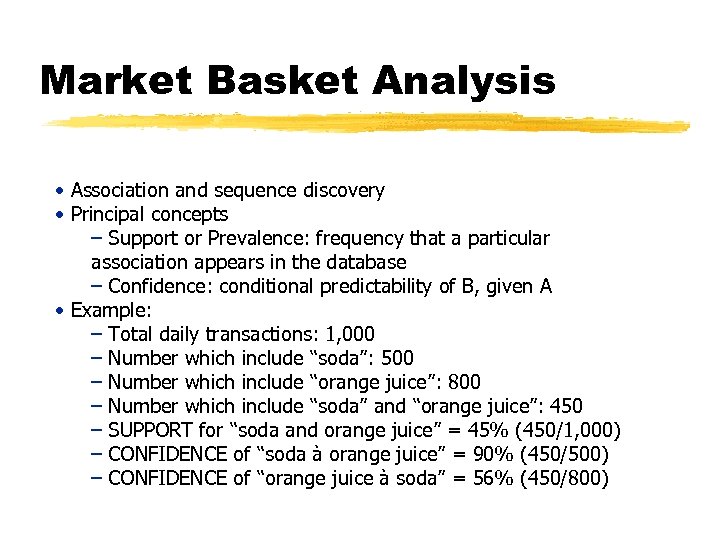 Market Basket Analysis

• Association and sequence discovery
• Principal concepts
– Support or Prevalence: frequency that a particular association appears in the database
– Confidence: conditional predictability of B, given A
• Example:
– Total daily transactions: 1,000
– Number which include “soda”: 500
– Number which include “orange juice”: 800
– Number which include “soda” and “orange juice”: 450
– SUPPORT for “soda and orange juice” = 45% (450/1,000)
– CONFIDENCE of “soda à orange juice” = 90% (450/500)
– CONFIDENCE of “orange juice à soda” = 56% (450/800)